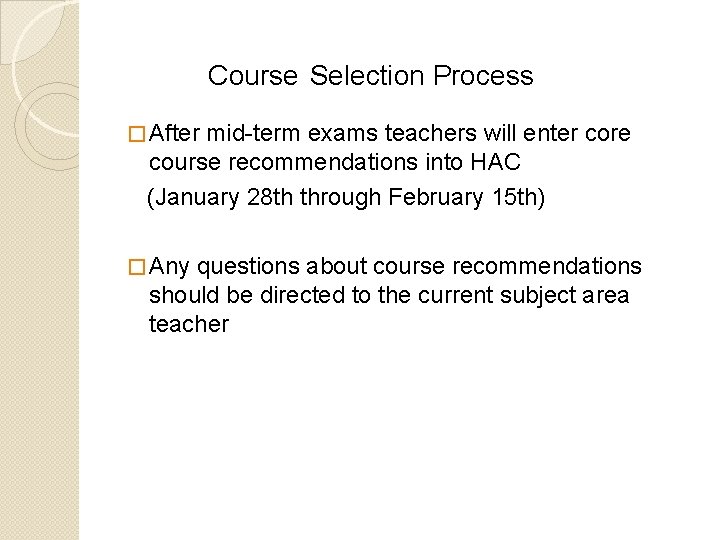 Course Selection Process

□ After mid-term exams teachers will enter core course recommendations into HAC
(January 28th through February 15th)

□ Any questions about course recommendations should be directed to the current subject area teacher